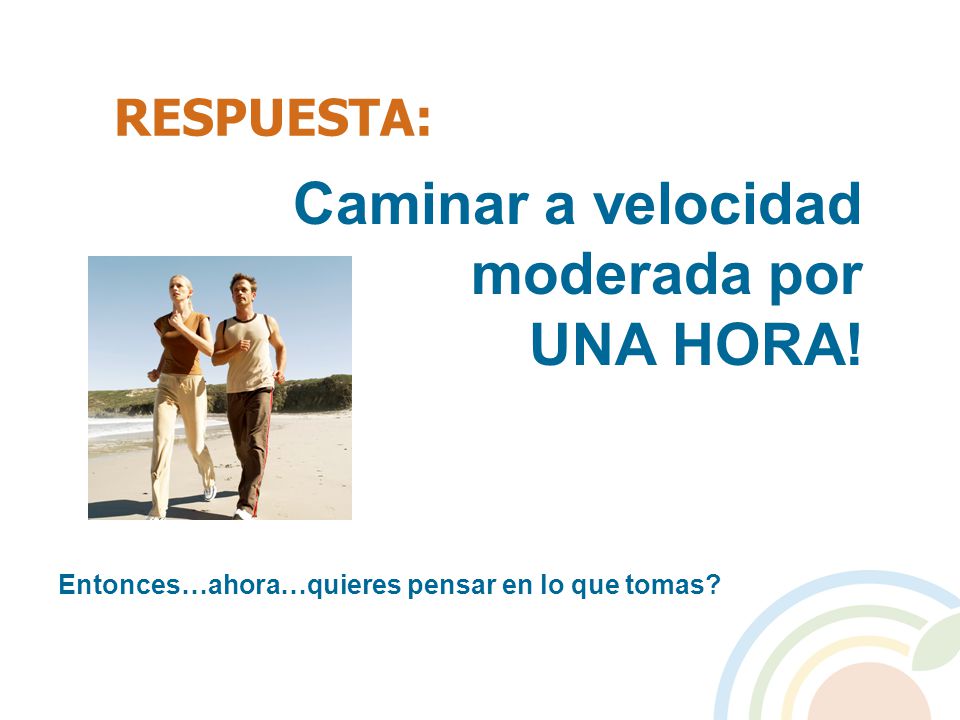 RESPUESTA:

Caminar a velocidad moderada por UNA HORA!

Entonces…ahora…quieres pensar en lo que tomas?